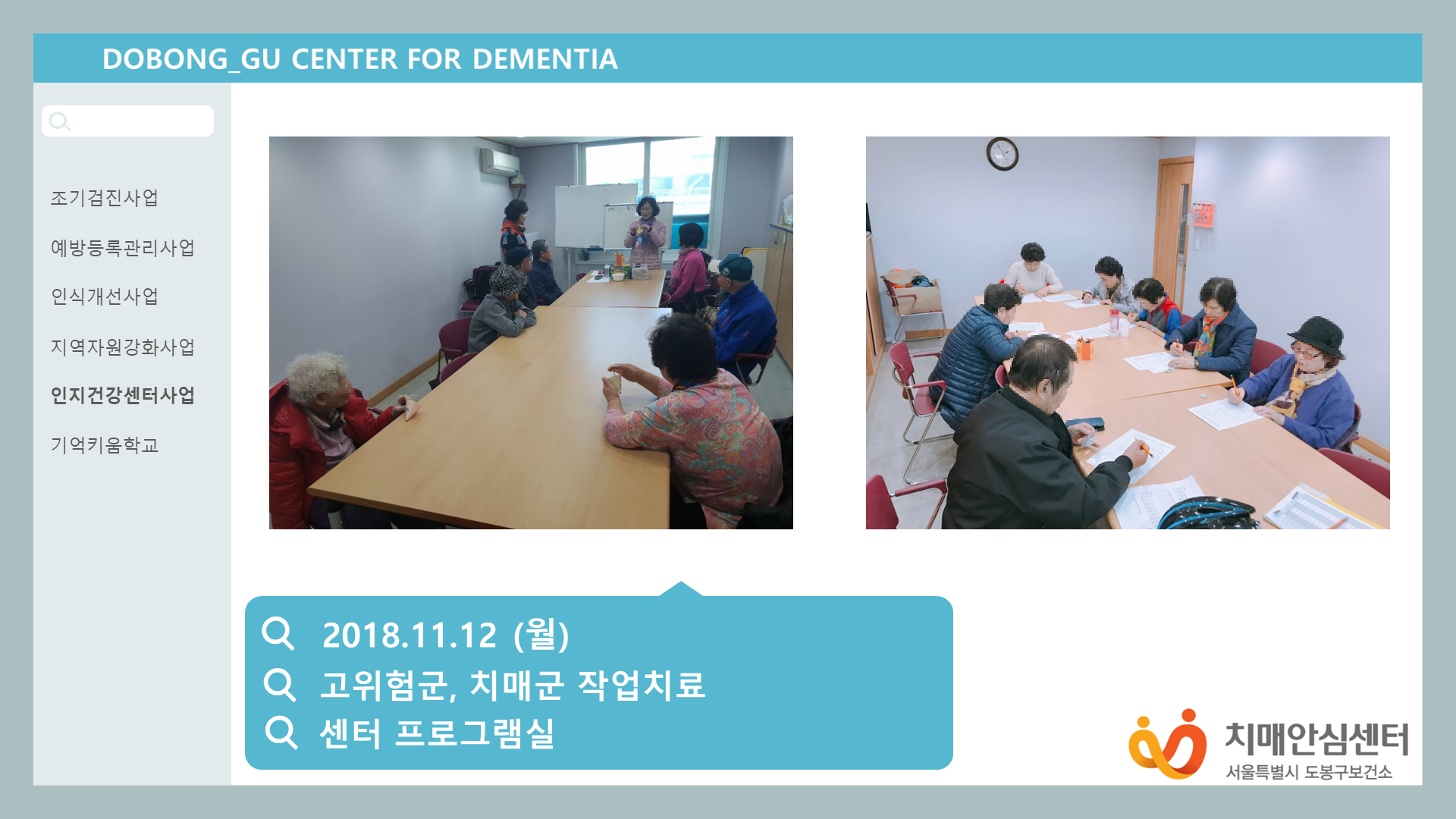 DOBONG_GU CENTER FOR DEMENTIA

조기검진사업

예방등록관리사업

인식개선사업

지역자원강화사업

인지건강센터사업

기억키움학교

2018.11.12 (월)
고위험군, 치매군 작업치료
센터 프로그램실

치매안심센터
서울특별시 도봉구보건소